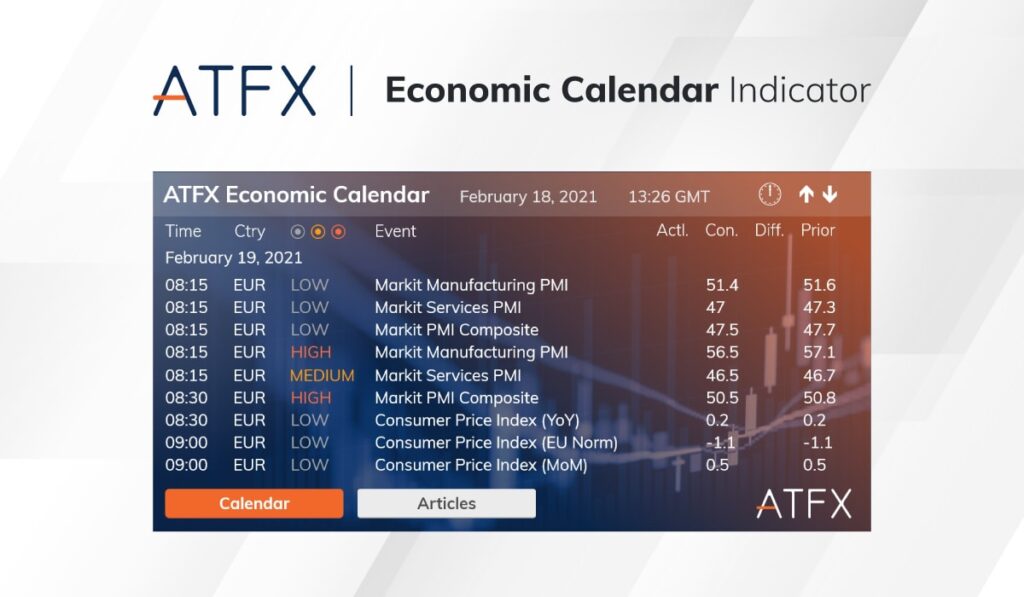 ATFX | Economic Calendar Indicator

ATFX Economic Calendar February 18, 2021 13:26 GMT

| Time | Ctry | | Event | Actl. | Con. | Diff. | Prior |
|---|---|---|---|---|---|---|---|
| February 19, 2021 | | | | | | | |
| 08:15 | EUR | LOW | Markit Manufacturing PMI | | 51.4 | | 51.6 |
| 08:15 | EUR | LOW | Markit Services PMI | | 47 | | 47.3 |
| 08:15 | EUR | LOW | Markit PMI Composite | | 47.5 | | 47.7 |
| 08:15 | EUR | HIGH | Markit Manufacturing PMI | | 56.5 | | 57.1 |
| 08:15 | EUR | MEDIUM | Markit Services PMI | | 46.5 | | 46.7 |
| 08:30 | EUR | HIGH | Markit PMI Composite | | 50.5 | | 50.8 |
| 08:30 | EUR | LOW | Consumer Price Index (YoY) | | 0.2 | | 0.2 |
| 09:00 | EUR | LOW | Consumer Price Index (EU Norm) | | -1.1 | | -1.1 |
| 09:00 | EUR | LOW | Consumer Price Index (MoM) | | 0.5 | | 0.5 |

Calendar Articles

ATFX